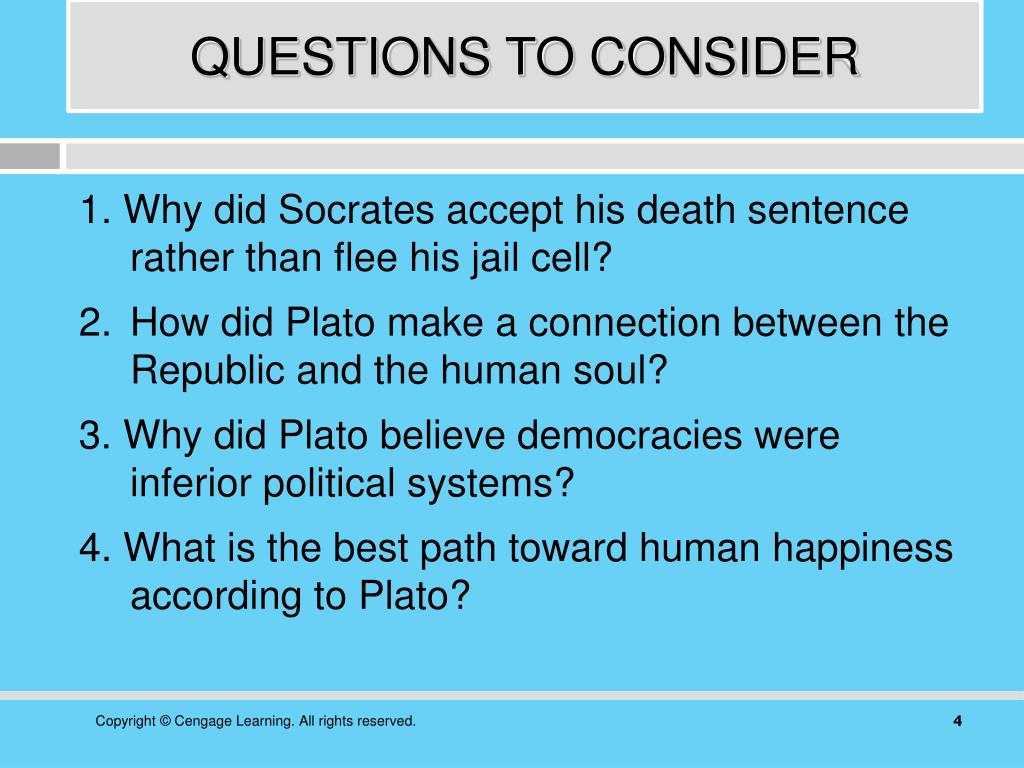 QUESTIONS TO CONSIDER

1. Why did Socrates accept his death sentence rather than flee his jail cell?

2. How did Plato make a connection between the Republic and the human soul?

3. Why did Plato believe democracies were inferior political systems?

4. What is the best path toward human happiness according to Plato?

Copyright © Cengage Learning. All rights reserved.

4